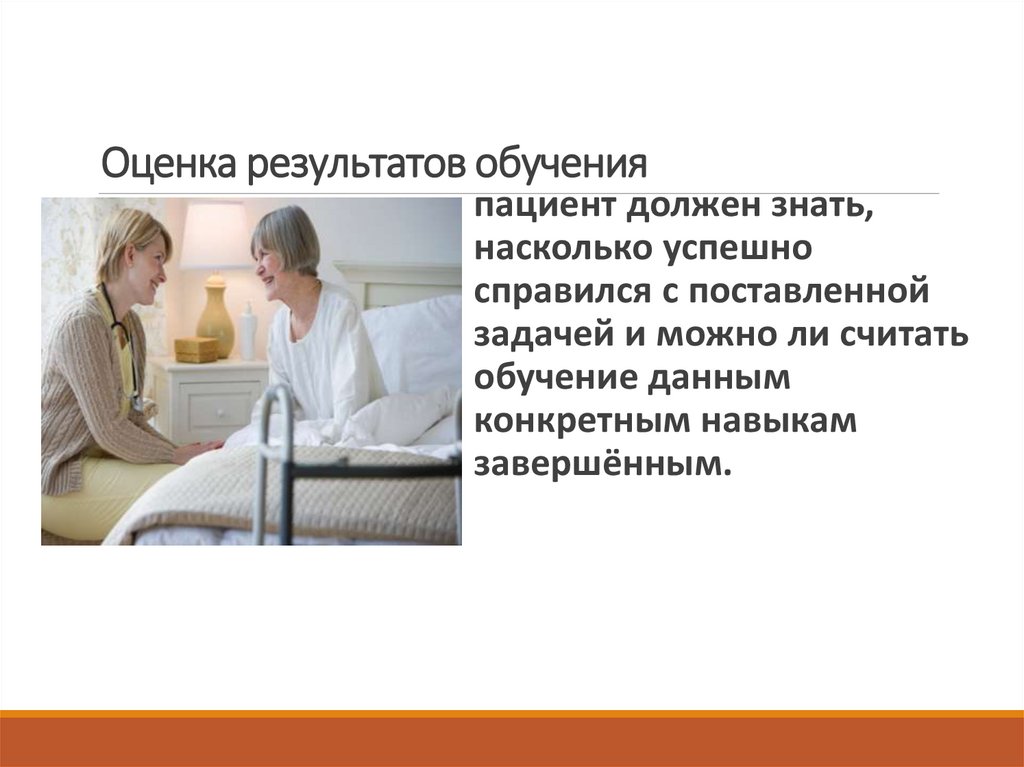 Оценка результатов обучения

пациент должен знать, насколько успешно справился с поставленной задачей и можно ли считать обучение данным конкретным навыкам завершённым.